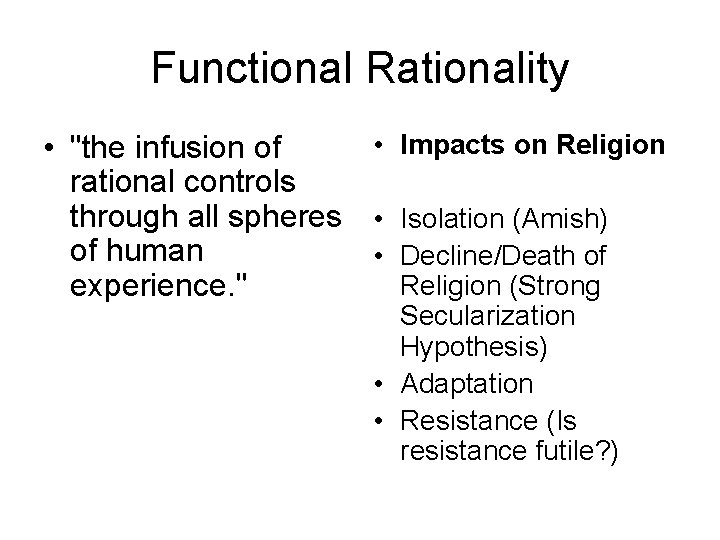 Functional Rationality

• "the infusion of rational controls through all spheres of human experience."

• Impacts on Religion

• Isolation (Amish)
• Decline/Death of Religion (Strong Secularization Hypothesis)
• Adaptation
• Resistance (Is resistance futile?)